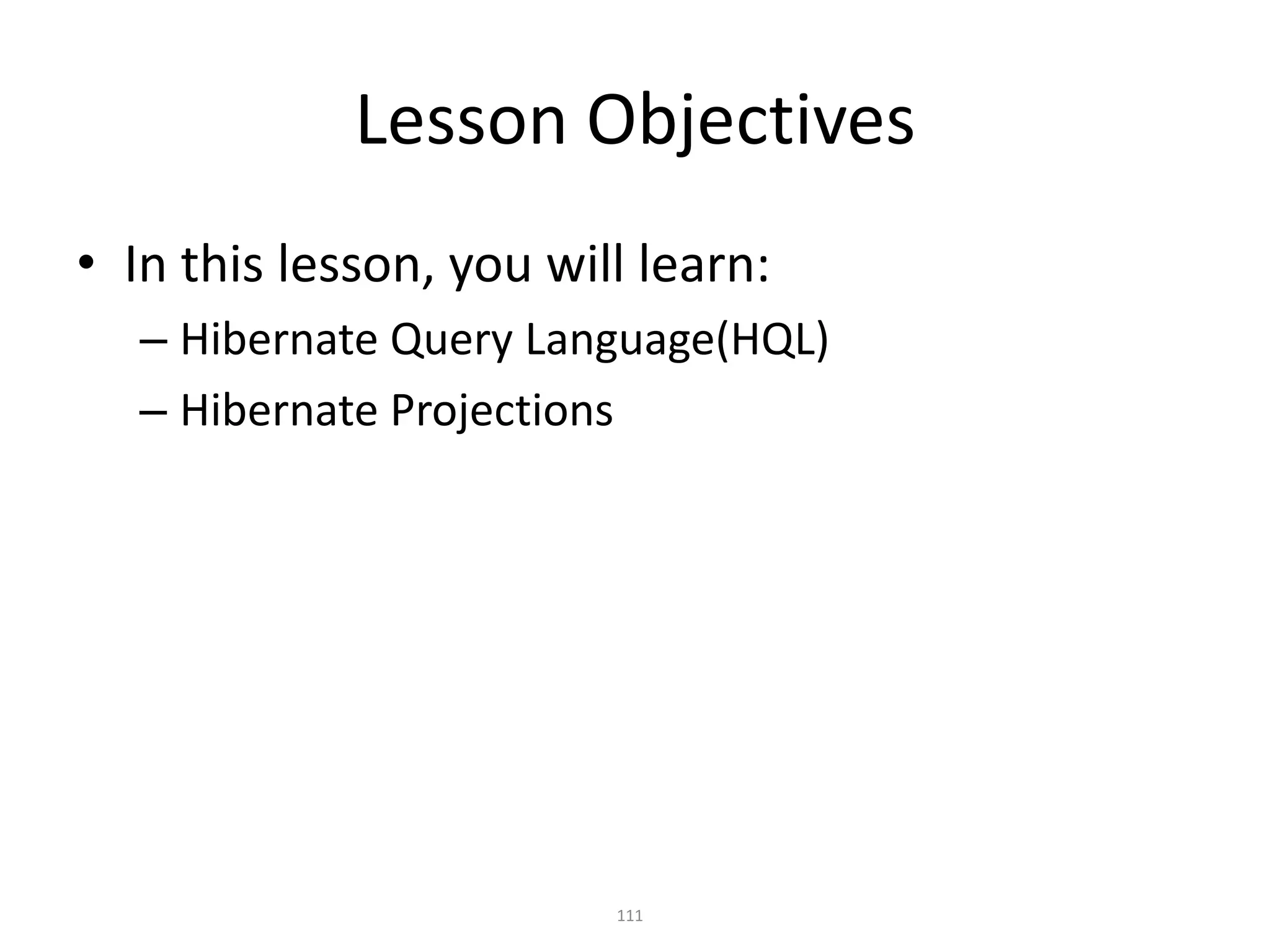 Lesson Objectives

• In this lesson, you will learn:
– Hibernate Query Language(HQL)
– Hibernate Projections

111